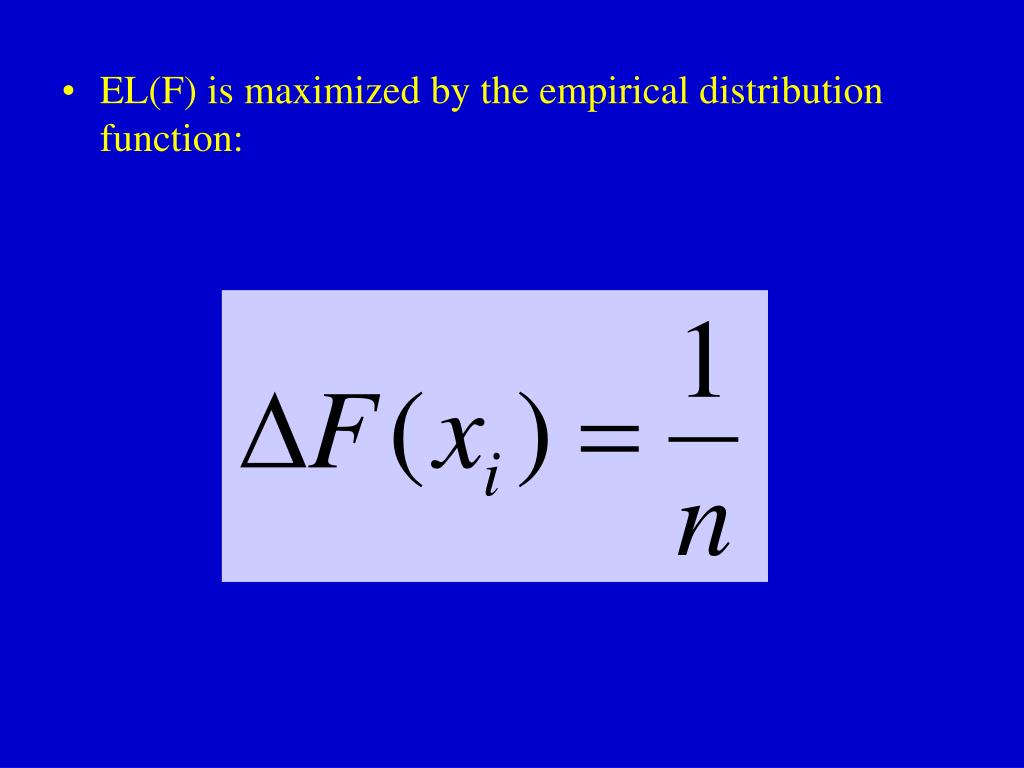 • EL(F) is maximized by the empirical distribution function:

$\Delta F(x_i) = \frac{1}{n}$